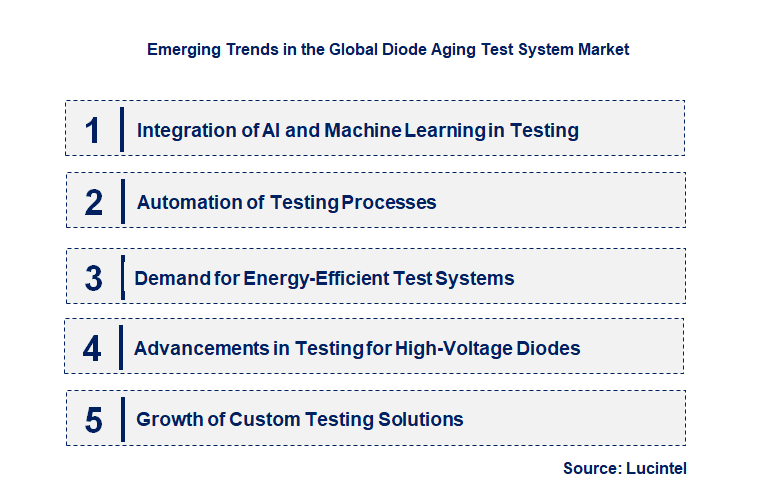 Emerging Trends in the Global Diode Aging Test System Market

1 Integration of AI and Machine Learning in Testing

2 Automation of Testing Processes

3 Demand for Energy-Efficient Test Systems

4 Advancements in Testing for High-Voltage Diodes

5 Growth of Custom Testing Solutions

Source: Lucintel